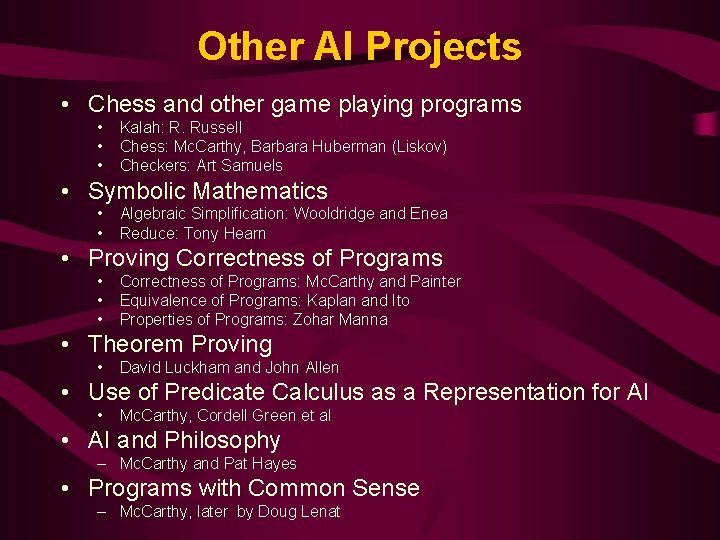 Other AI Projects

• Chess and other game playing programs
  • Kalah: R. Russell
  • Chess: McCarthy, Barbara Huberman (Liskov)
  • Checkers: Art Samuels
• Symbolic Mathematics
  • Algebraic Simplification: Wooldridge and Enea
  • Reduce: Tony Hearn
• Proving Correctness of Programs
  • Correctness of Programs: McCarthy and Painter
  • Equivalence of Programs: Kaplan and Ito
  • Properties of Programs: Zohar Manna
• Theorem Proving
  • David Luckham and John Allen
• Use of Predicate Calculus as a Representation for AI
  • McCarthy, Cordell Green et al
• AI and Philosophy
  – McCarthy and Pat Hayes
• Programs with Common Sense
  – McCarthy, later by Doug Lenat